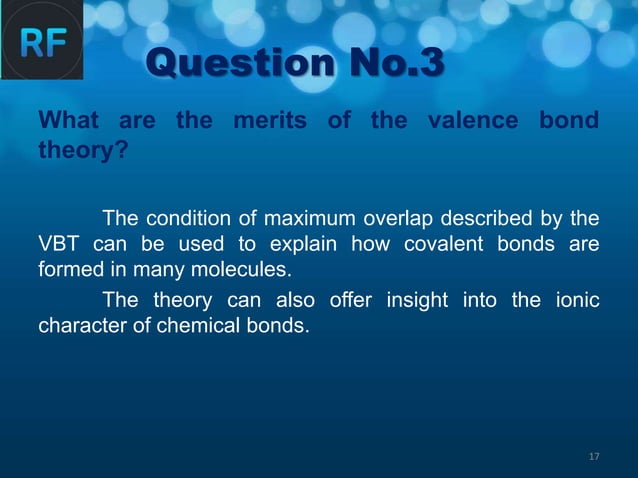 RF

Question No.3

What are the merits of the valence bond theory?

The condition of maximum overlap described by the VBT can be used to explain how covalent bonds are formed in many molecules.

The theory can also offer insight into the ionic character of chemical bonds.

17